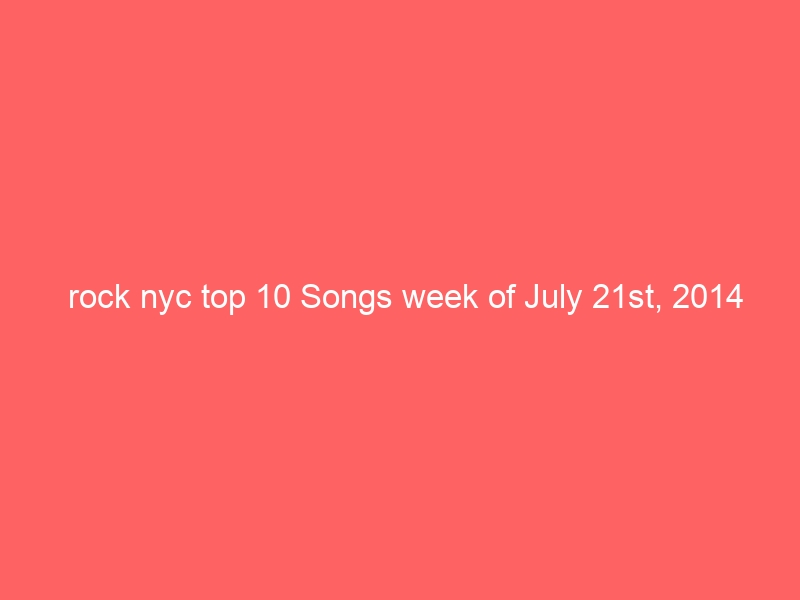 rock nyc top 10 Songs week of July 21st, 2014